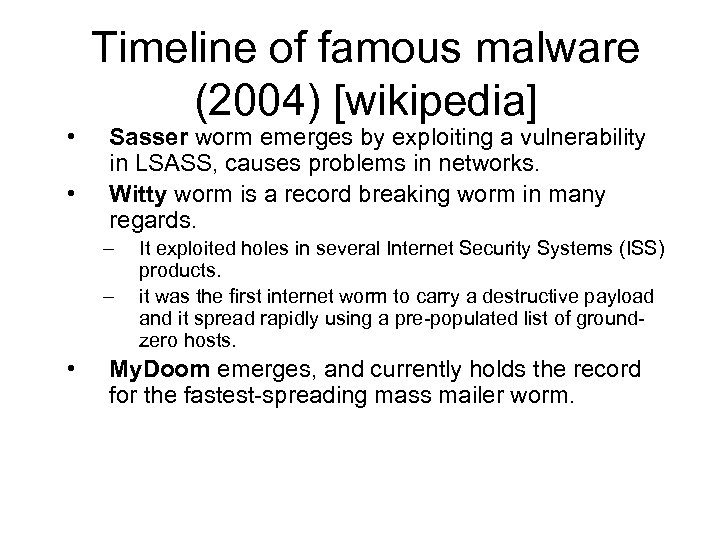 Timeline of famous malware (2004) [wikipedia]

• Sasser worm emerges by exploiting a vulnerability in LSASS, causes problems in networks.
• Witty worm is a record breaking worm in many regards.
– It exploited holes in several Internet Security Systems (ISS) products.
– it was the first internet worm to carry a destructive payload and it spread rapidly using a pre-populated list of ground-zero hosts.
• MyDoom emerges, and currently holds the record for the fastest-spreading mass mailer worm.